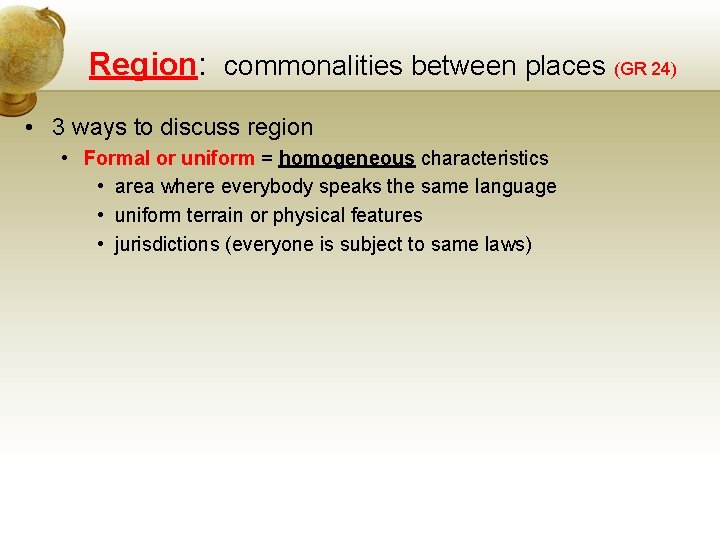 Region: commonalities between places (GR 24)

• 3 ways to discuss region
  • Formal or uniform = homogeneous characteristics
    • area where everybody speaks the same language
    • uniform terrain or physical features
    • jurisdictions (everyone is subject to same laws)